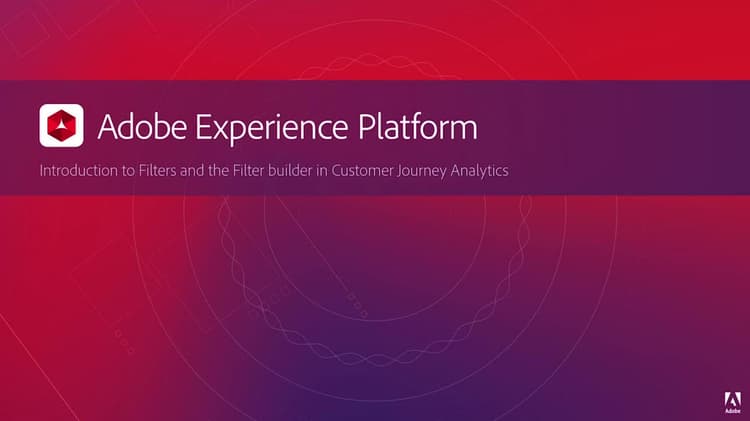 Adobe Experience Platform

Introduction to Filters and the Filter builder in Customer Journey Analytics

Adobe